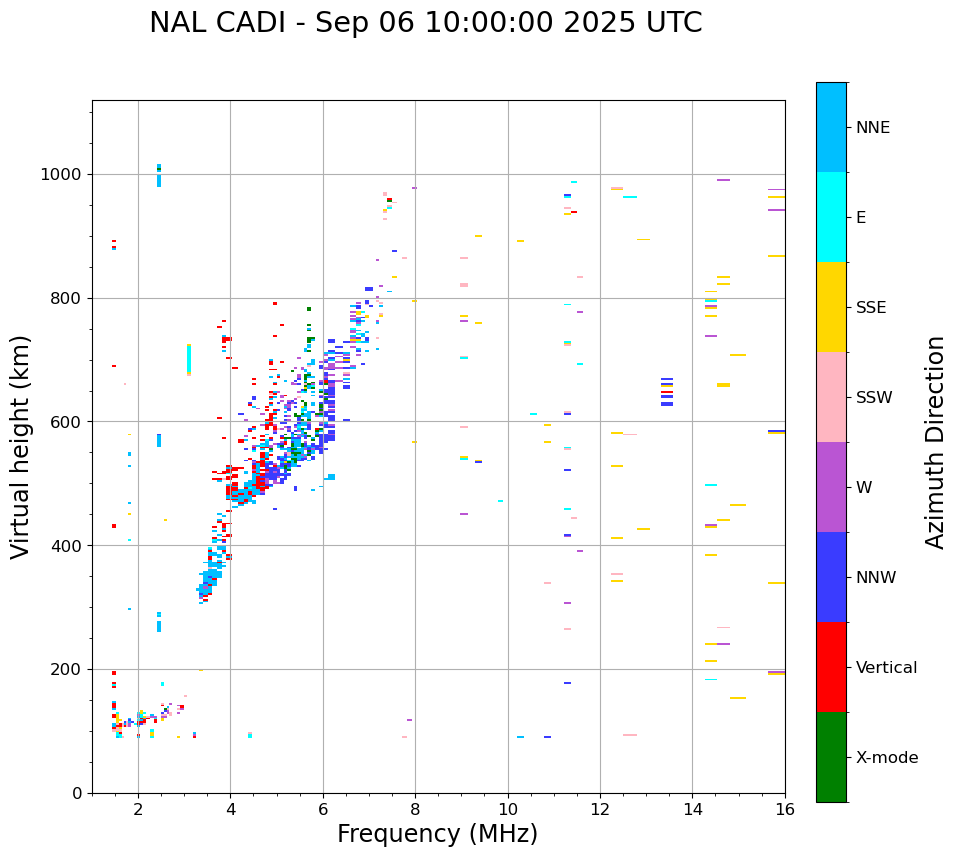 NAL CADI - Sep 06 10:00:00 2025 UTC

Virtual height (km)

1000
800
600
400
200
0

2
4
6
8
10
12
14
16

Frequency (MHz)

NNE
E
SSE
SSW
W
NNW
Vertical
X-mode

Azimuth Direction